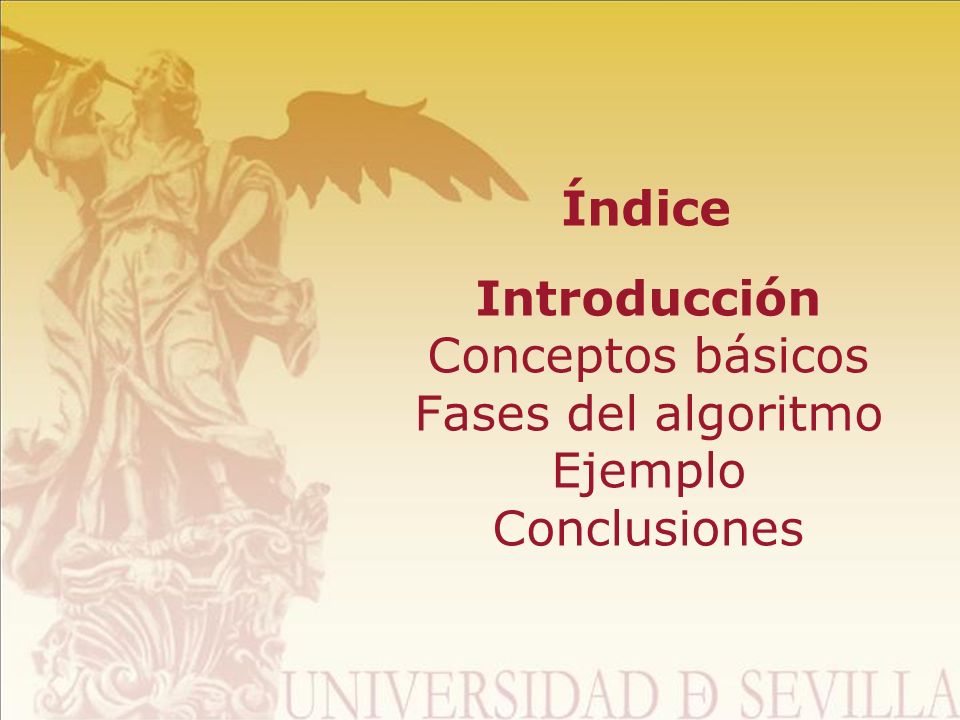 Índice

Introducción
Conceptos básicos
Fases del algoritmo
Ejemplo
Conclusiones

UNIVERSIDAD Ð SEVILLA